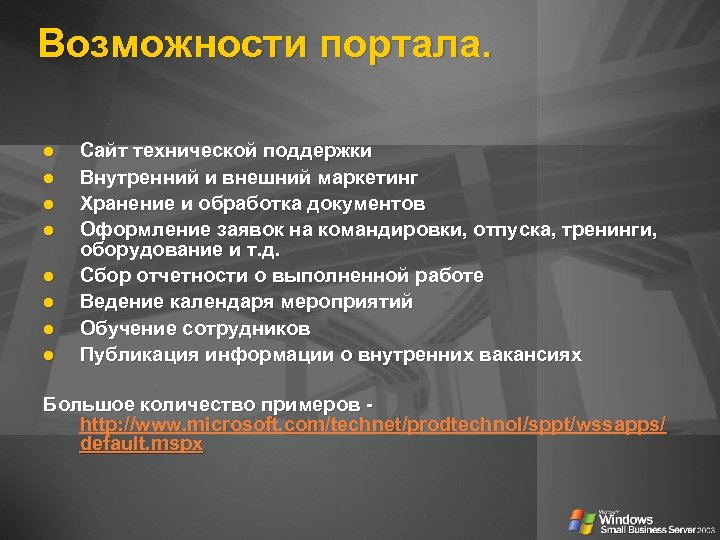 Возможности портала.

- Сайт технической поддержки
- Внутренний и внешний маркетинг
- Хранение и обработка документов
- Оформление заявок на командировки, отпуска, тренинги, оборудование и т.д.
- Сбор отчетности о выполненной работе
- Ведение календаря мероприятий
- Обучение сотрудников
- Публикация информации о внутренних вакансиях

Большое количество примеров - http://www.microsoft.com/technet/prodtechnol/sppt/wssapps/default.mspx

Microsoft Windows Small Business Server 2003